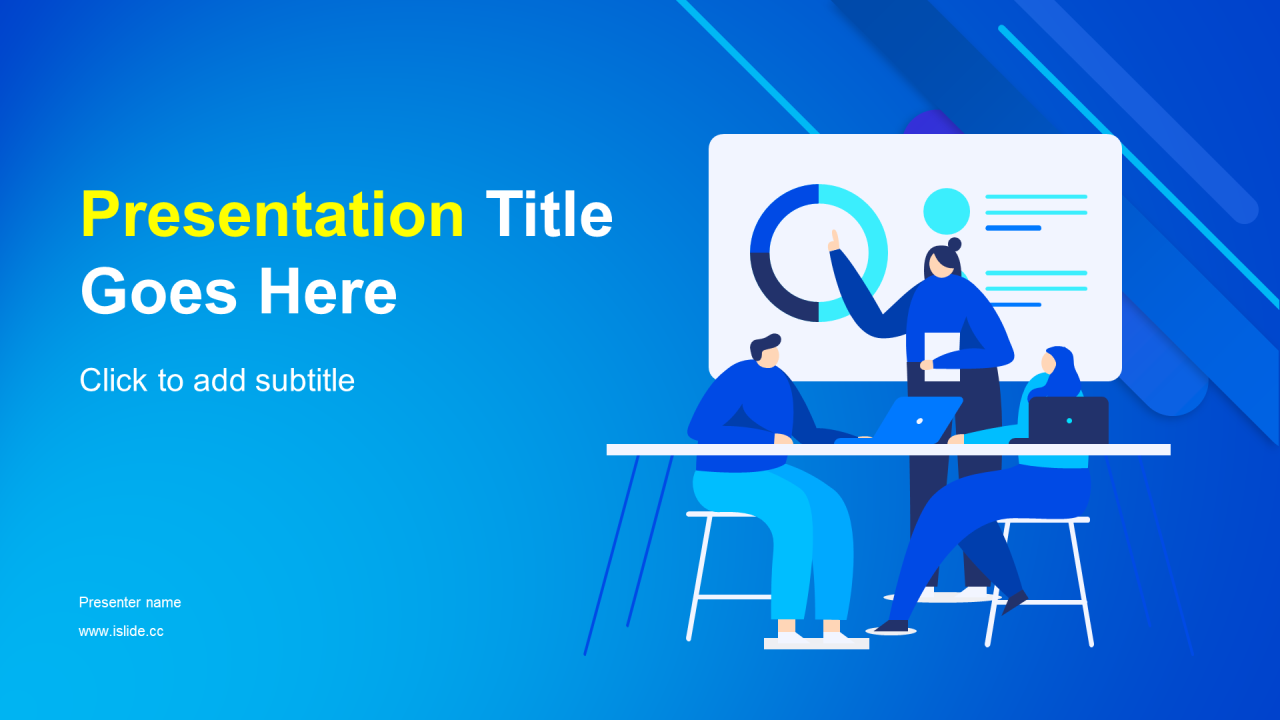 Presentation Title Goes Here

Click to add subtitle

Presenter name

www.islide.cc